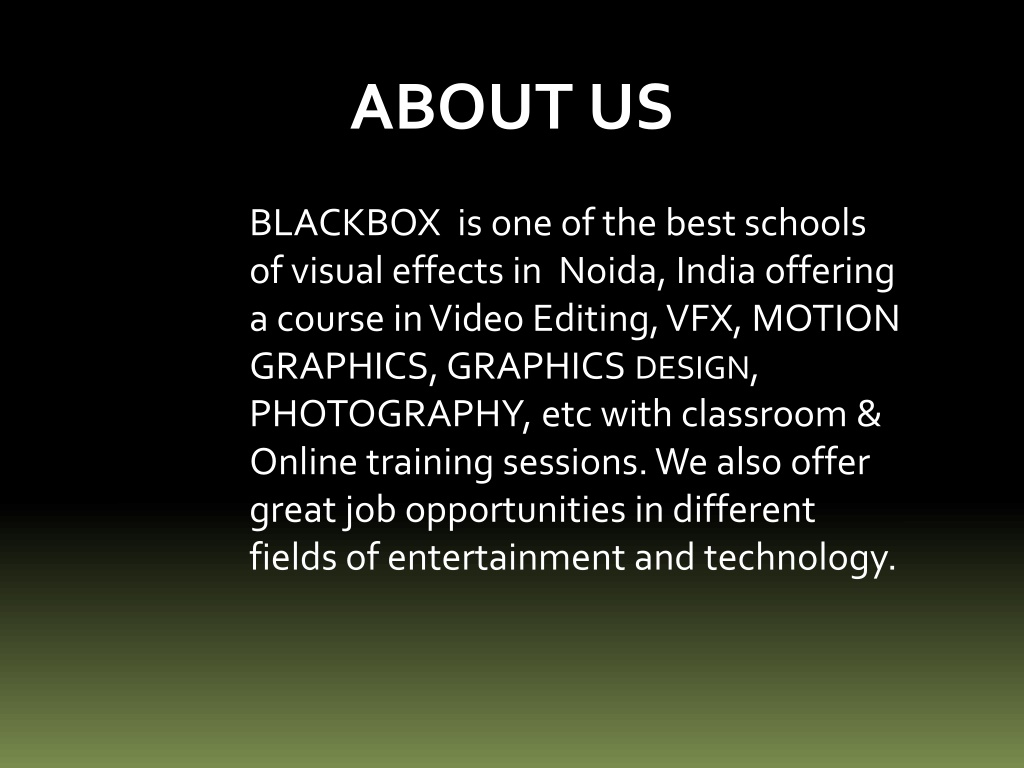 ABOUT US

BLACKBOX is one of the best schools of visual effects in Noida, India offering a course in Video Editing, VFX, MOTION GRAPHICS, GRAPHICS DESIGN, PHOTOGRAPHY, etc with classroom & Online training sessions. We also offer great job opportunities in different fields of entertainment and technology.